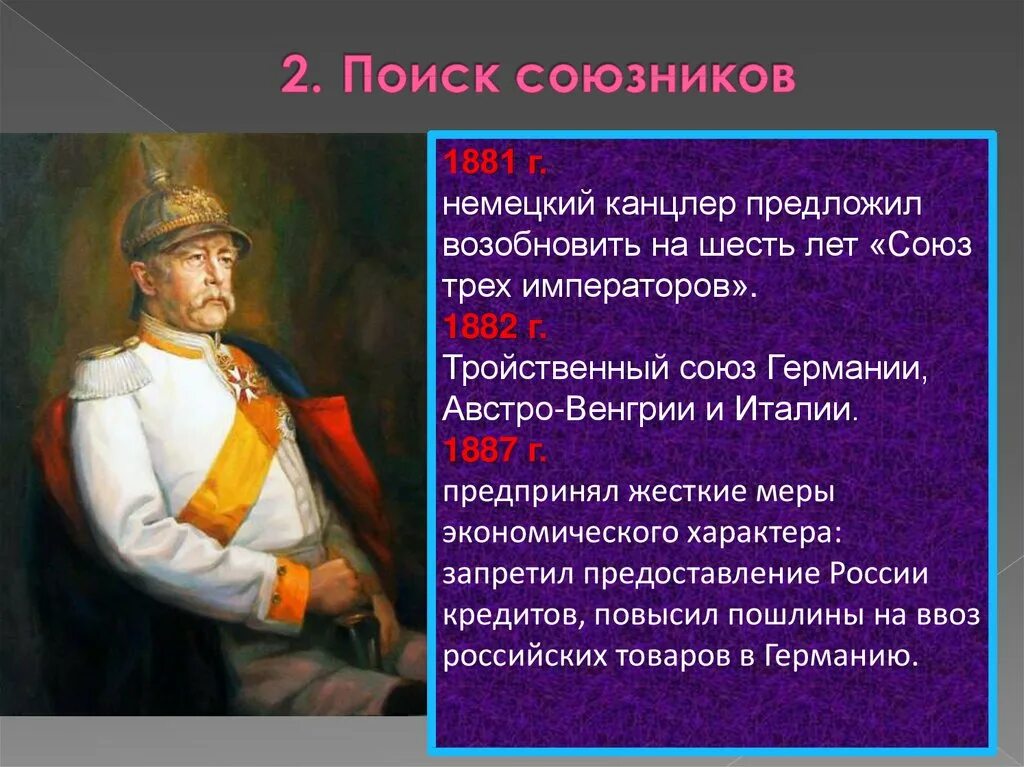 2. Поиск союзников

1881 г.
немецкий канцлер предложил возобновить на шесть лет «Союз трех императоров».
1882 г.
Тройственный союз Германии, Австро-Венгрии и Италии.
1887 г.
предпринял жесткие меры экономического характера: запретил предоставление России кредитов, повысил пошлины на ввоз российских товаров в Германию.